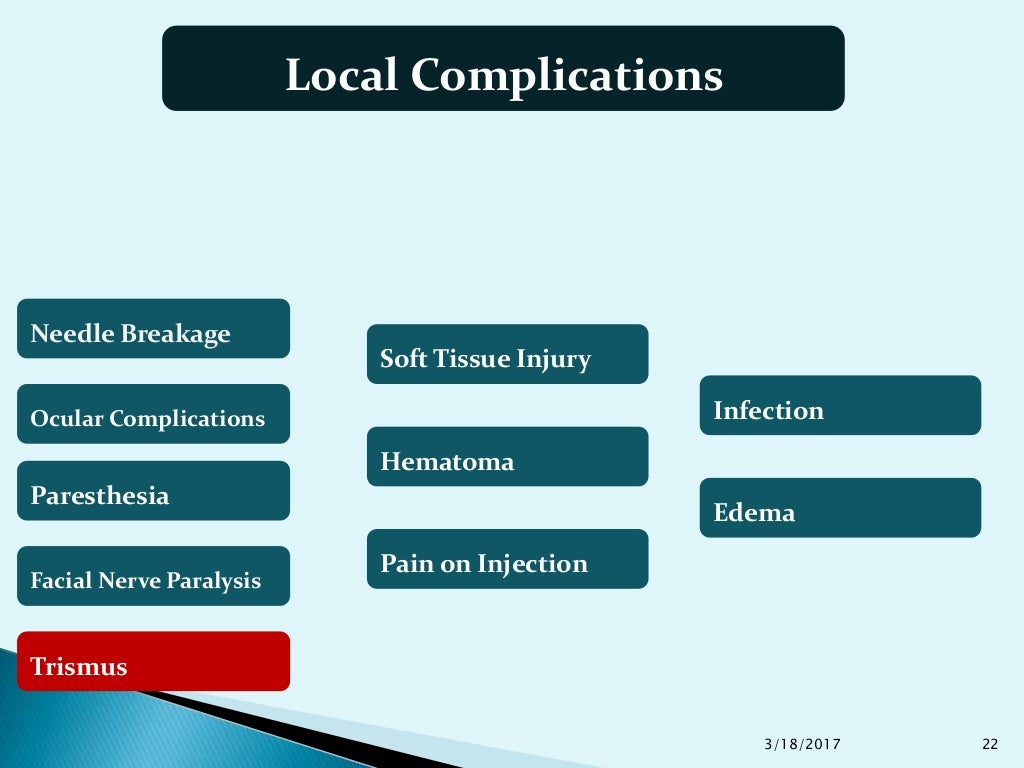 Local Complications

Needle Breakage

Ocular Complications

Paresthesia

Facial Nerve Paralysis

Trismus

Soft Tissue Injury

Hematoma

Pain on Injection

Infection

Edema

3/18/2017

22